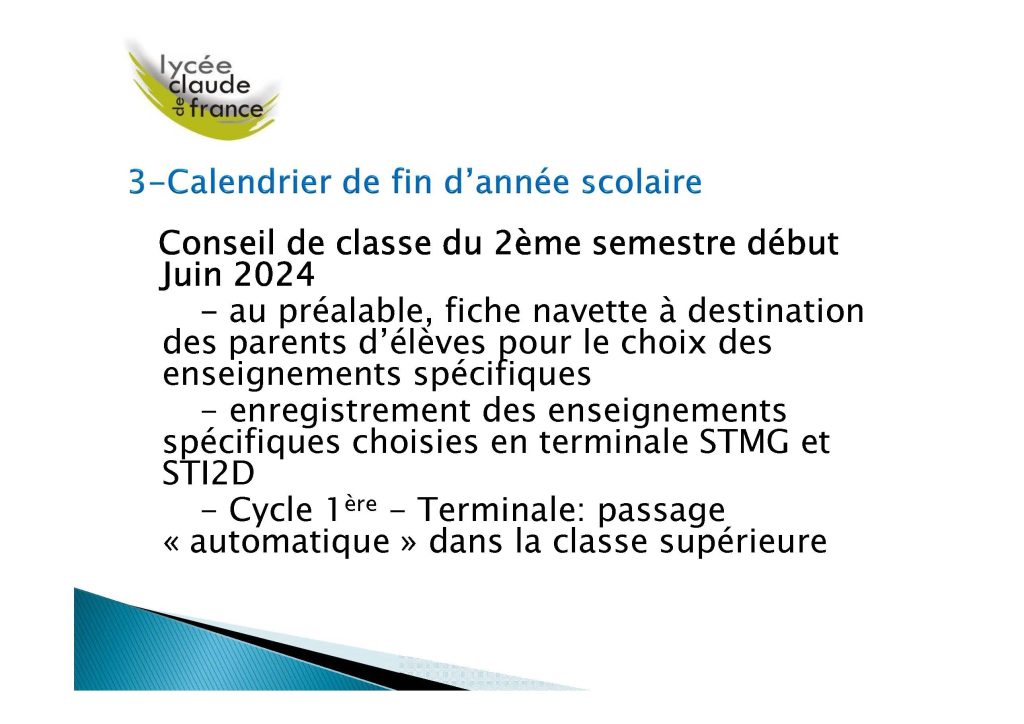 lycée claude de france

3-Calendrier de fin d’année scolaire

Conseil de classe du 2ème semestre début Juin 2024

- au préalable, fiche navette à destination des parents d’élèves pour le choix des enseignements spécifiques

- enregistrement des enseignements spécifiques choisies en terminale STMG et STI2D

- Cycle 1ère - Terminale: passage « automatique » dans la classe supérieure